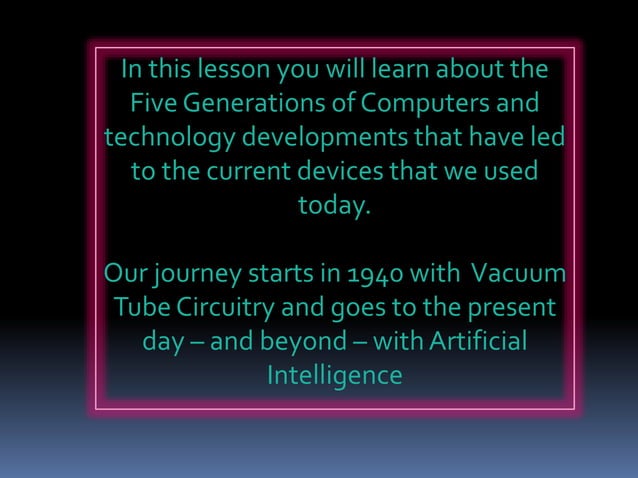 In this lesson you will learn about the Five Generations of Computers and technology developments that have led to the current devices that we used today.

Our journey starts in 1940 with  Vacuum Tube Circuitry and goes to the present day – and beyond – with Artificial Intelligence